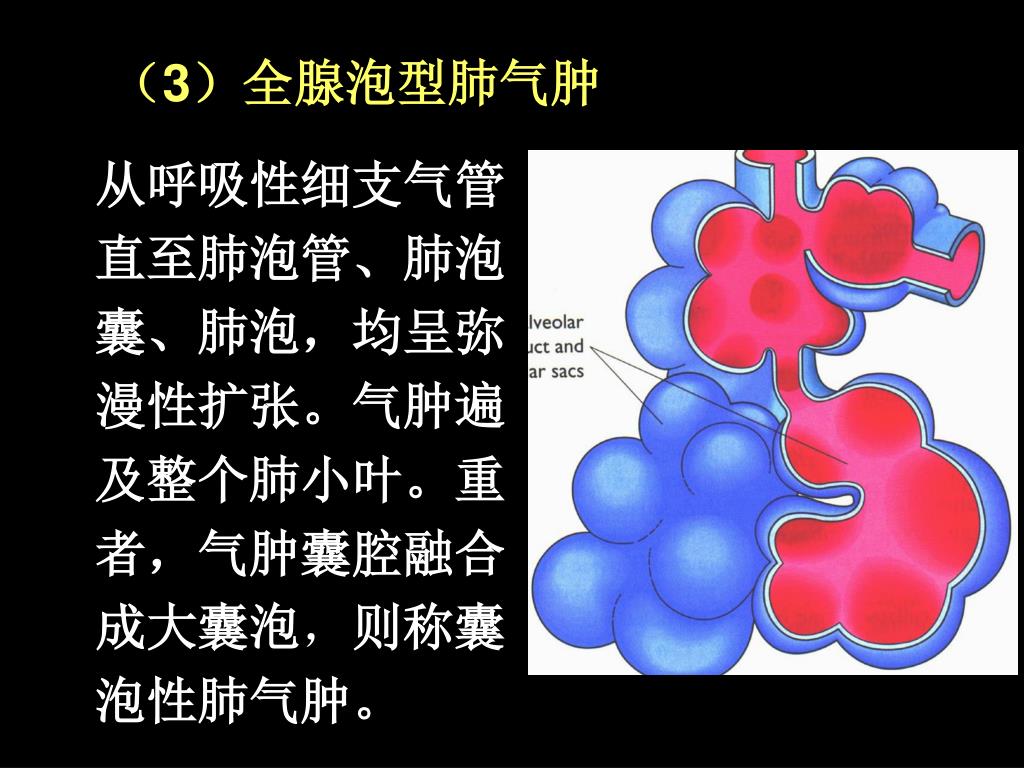 （3）全腺泡型肺气肿

从呼吸性细支气管直至肺泡管、肺泡囊、肺泡，均呈弥漫性扩张。气肿遍及整个肺小叶。重者，气肿囊腔融合成大囊泡，则称囊泡性肺气肿。

lveolar
uct and
ar sacs